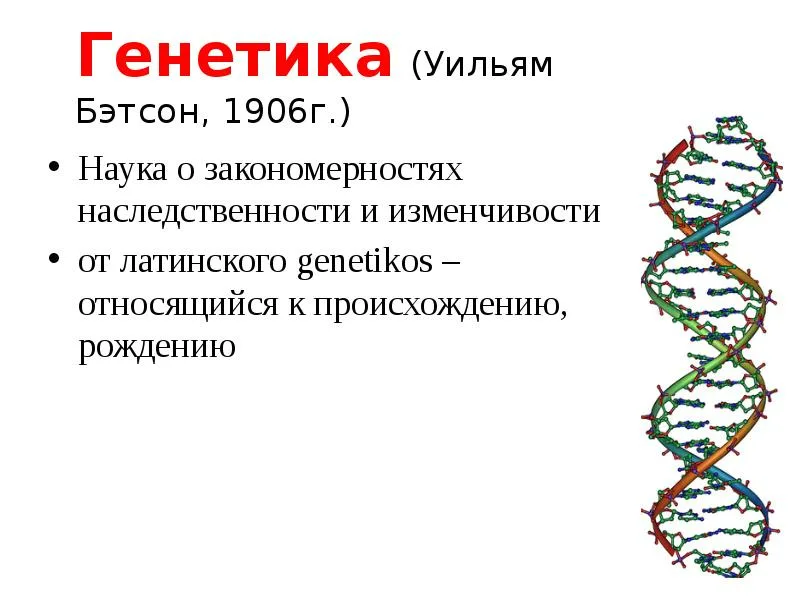 Генетика (Уильям Бэтсон, 1906г.)

• Наука о закономерностях наследственности и изменчивости

• от латинского genetikos – относящийся к происхождению, рождению